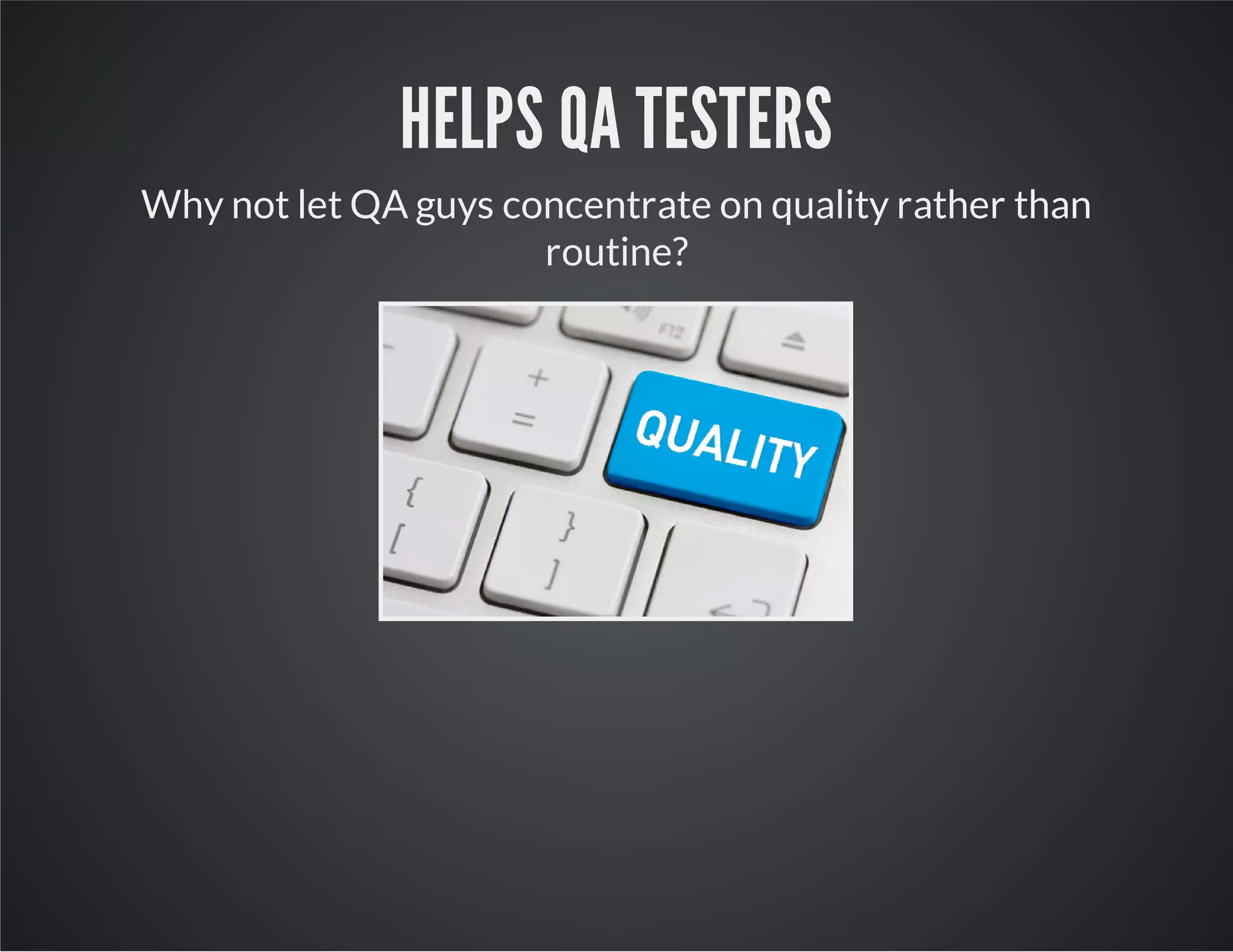 HELPS QA TESTERS

Why not let QA guys concentrate on quality rather than routine?

F12

+
=

QUALITY

{
[

}
]